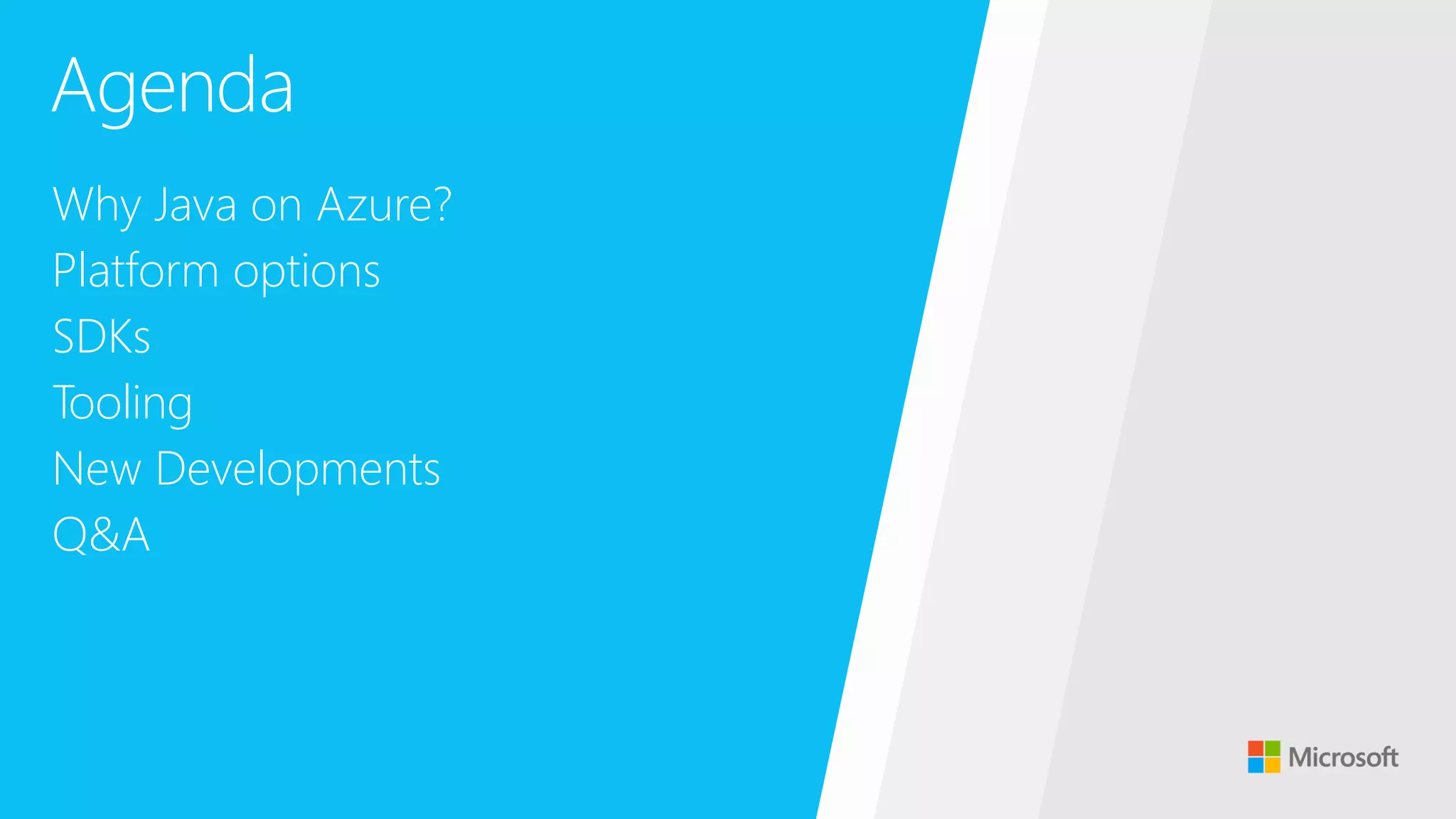 Agenda

Why Java on Azure?
Platform options
SDKs
Tooling
New Developments
Q&A

Microsoft